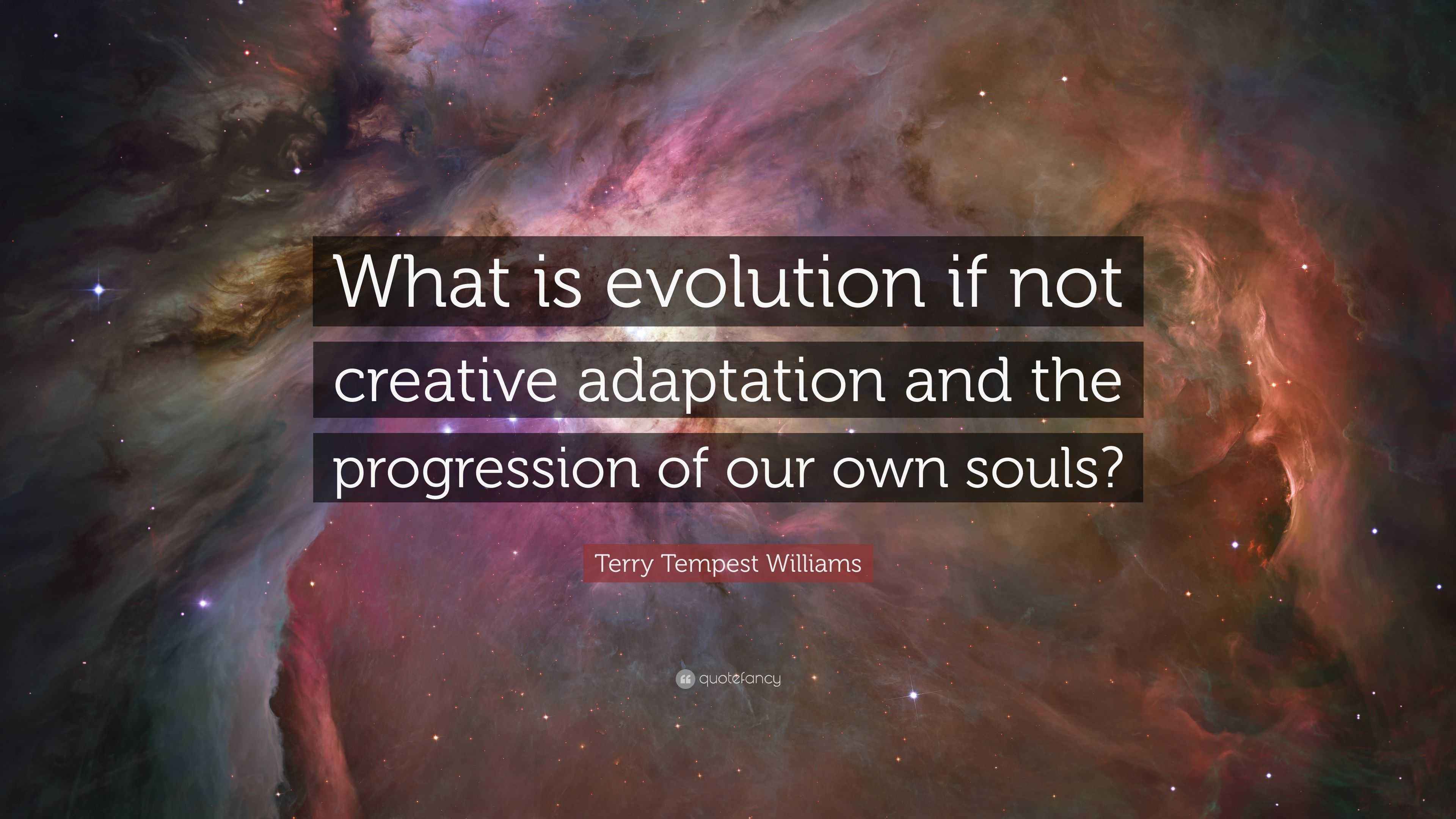 What is evolution if not creative adaptation and the progression of our own souls?

Terry Tempest Williams

quotefancy